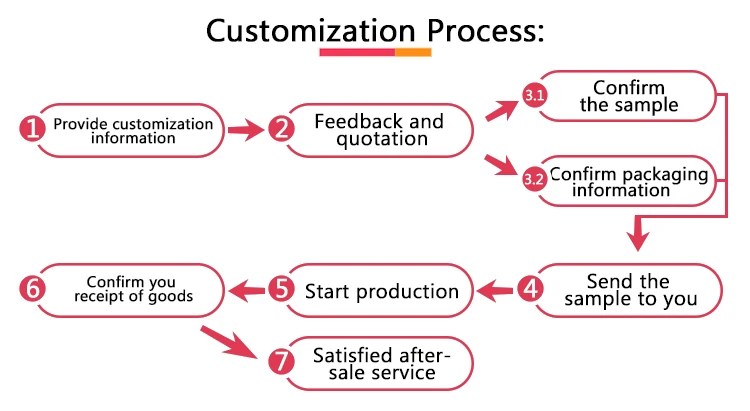 Customization Process:

1 Provide customization information

2 Feedback and quotation

3.1 Confirm the sample

3.2 Confirm packaging information

4 Send the sample to you

5 Start production

6 Confirm you receipt of goods

7 Satisfied after-sale service